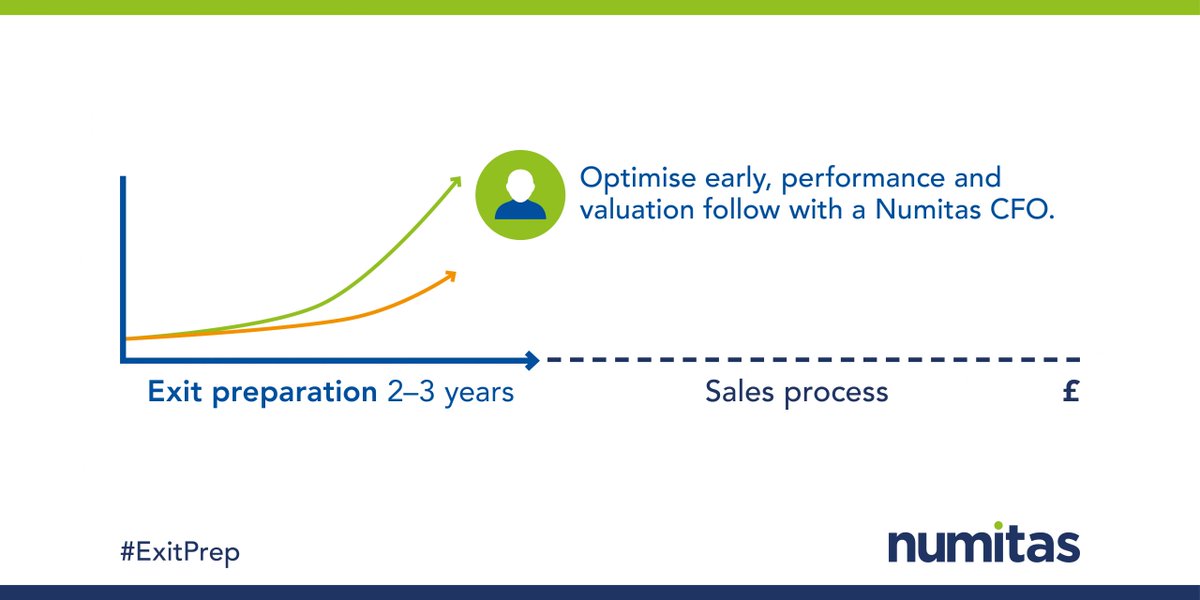 Optimise early, performance and valuation follow with a Numitas CFO.

Exit preparation 2–3 years

Sales process

£

#ExitPrep

numitas